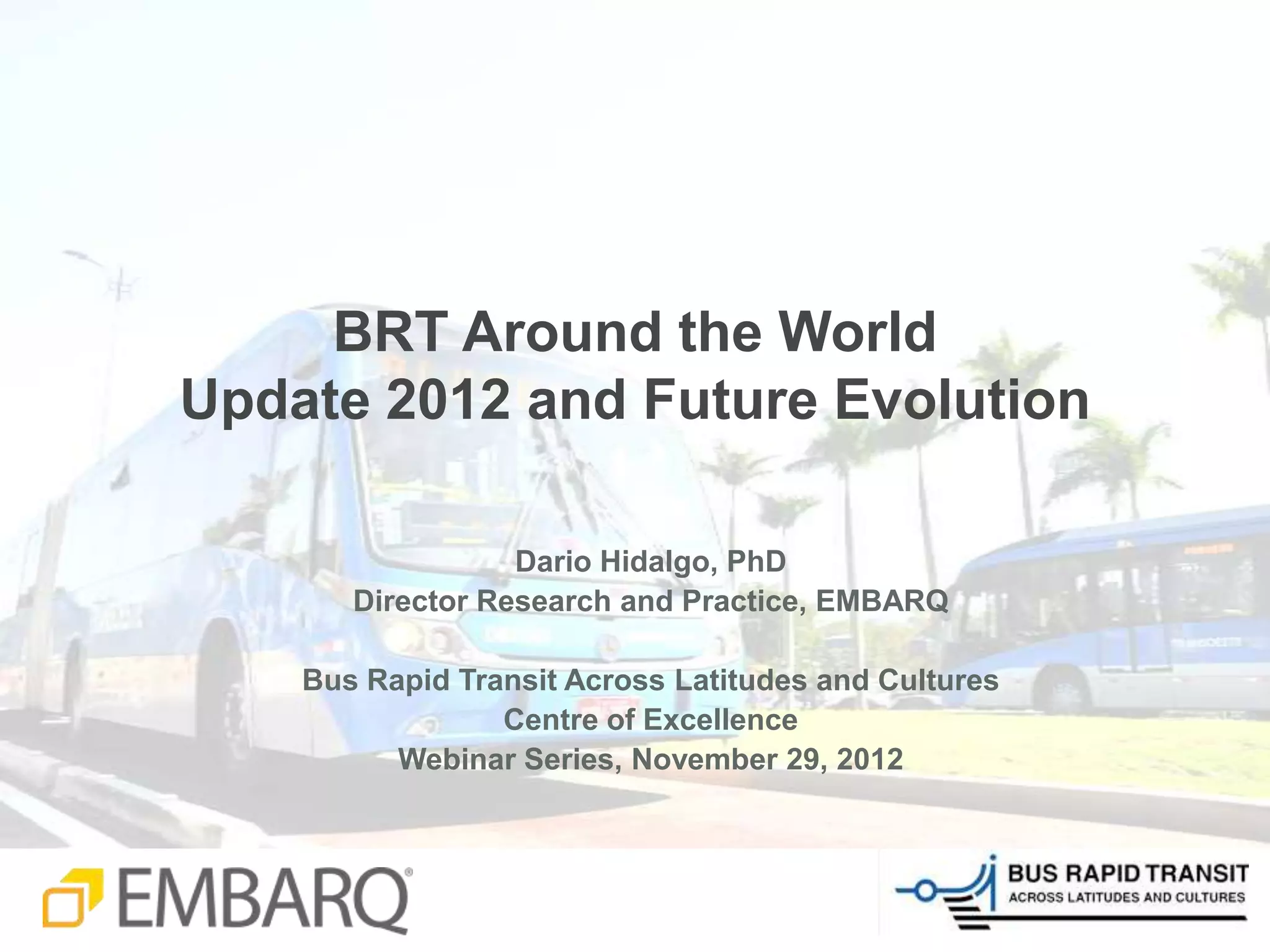 BRT Around the World
Update 2012 and Future Evolution

Dario Hidalgo, PhD
Director Research and Practice, EMBARQ

Bus Rapid Transit Across Latitudes and Cultures
Centre of Excellence
Webinar Series, November 29, 2012

EMBARQ®

BUS RAPID TRANSIT
ACROSS LATITUDES AND CULTURES